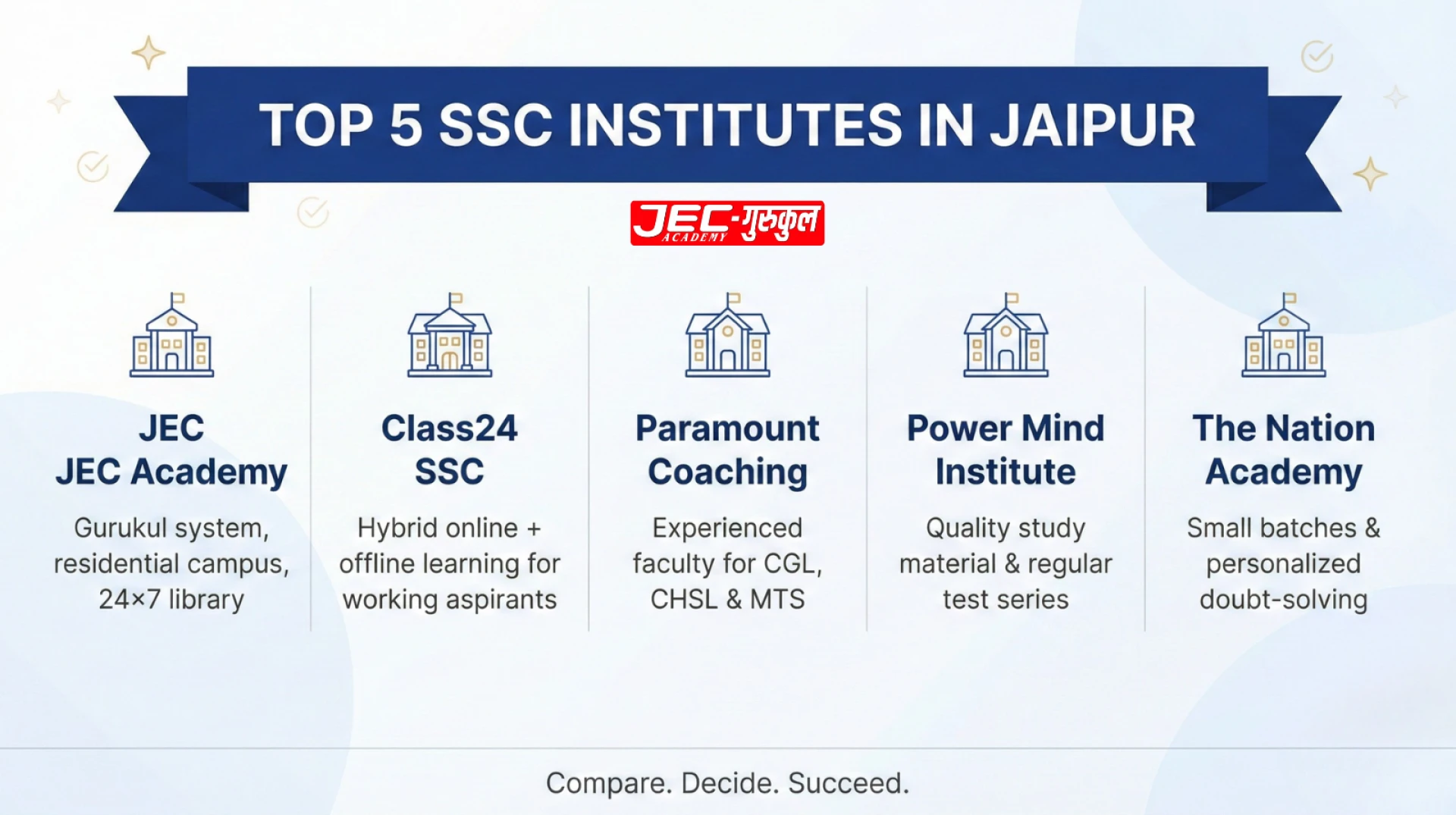 TOP 5 SSC INSTITUTES IN JAIPUR

JEC-गुरुकुल ACADEMY

JEC JEC Academy

Gurukul system, residential campus, 24×7 library

Class24 SSC

Hybrid online + offline learning for working aspirants

Paramount Coaching

Experienced faculty for CGL, CHSL & MTS

Power Mind Institute

Quality study material & regular test series

The Nation Academy

Small batches & personalized doubt-solving

Compare. Decide. Succeed.